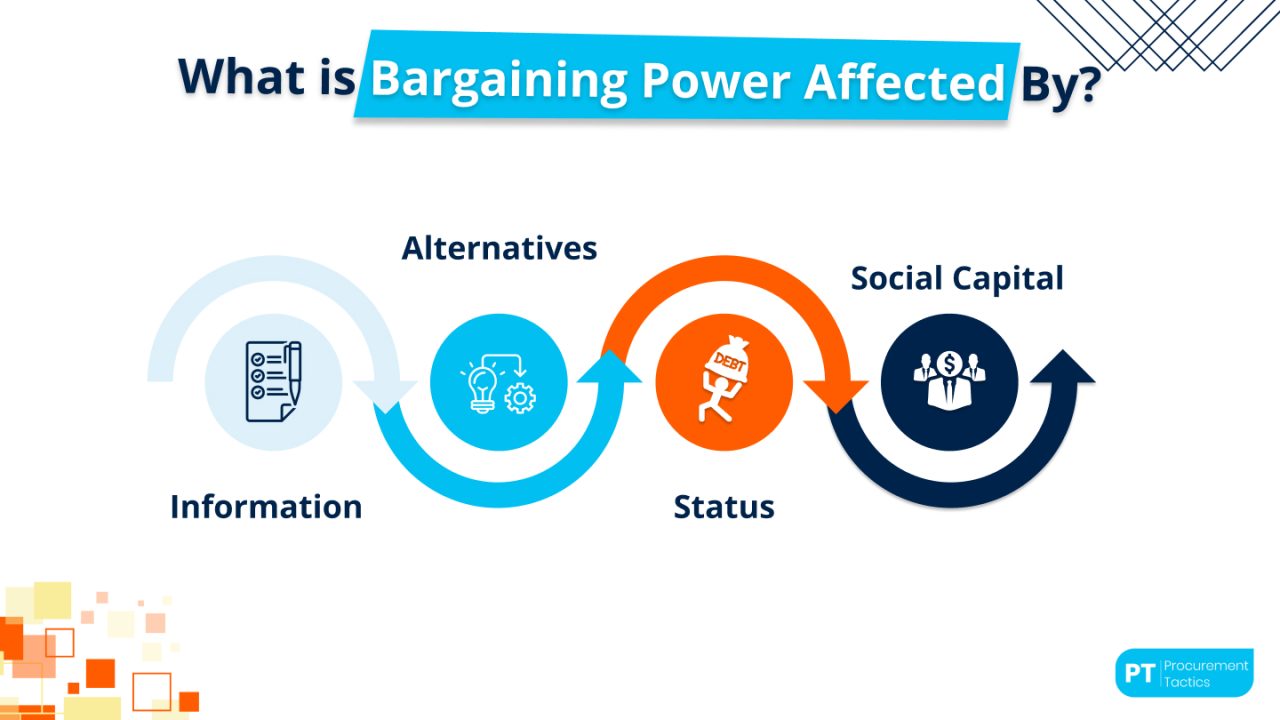 What is Bargaining Power Affected By?

Alternatives

Social Capital

DEBT

Information

Status

PT Procurement Tactics